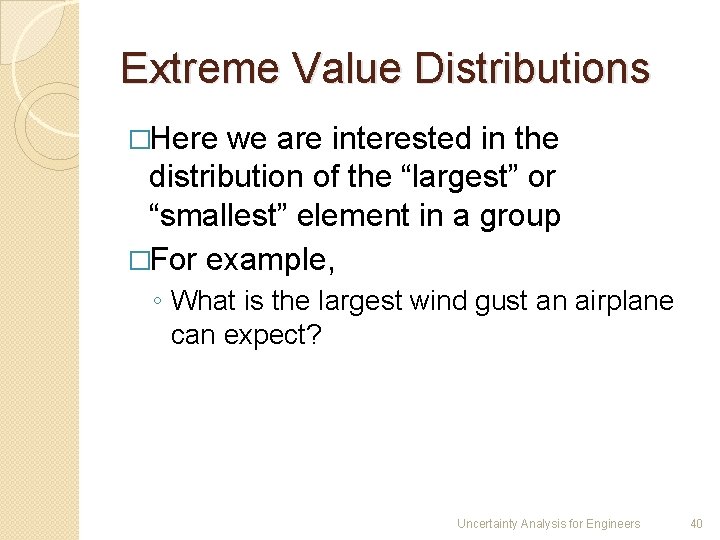 Extreme Value Distributions

□Here we are interested in the distribution of the “largest” or “smallest” element in a group

□For example,

◦ What is the largest wind gust an airplane can expect?

Uncertainty Analysis for Engineers 40